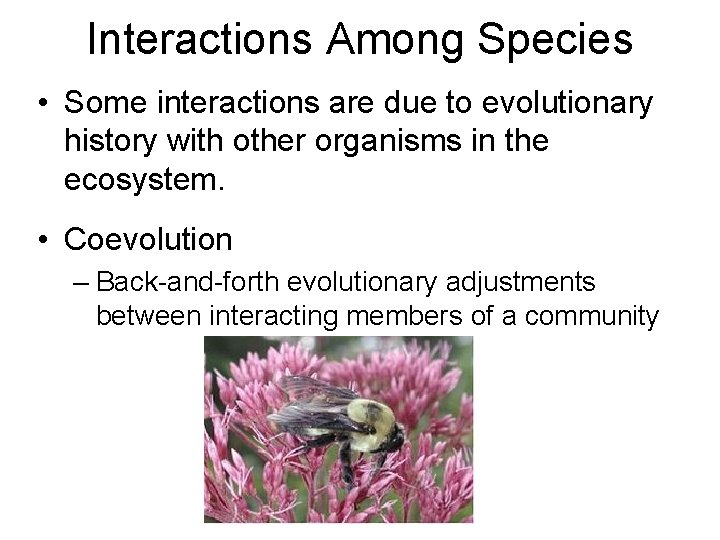 Interactions Among Species

• Some interactions are due to evolutionary history with other organisms in the ecosystem.

• Coevolution

– Back-and-forth evolutionary adjustments between interacting members of a community